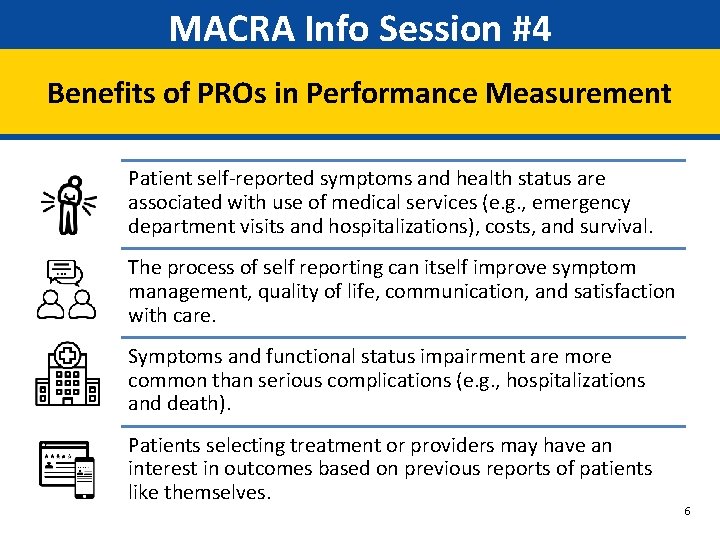 MACRA Info Session #4

Benefits of PROs in Performance Measurement

Patient self-reported symptoms and health status are associated with use of medical services (e.g., emergency department visits and hospitalizations), costs, and survival.

The process of self reporting can itself improve symptom management, quality of life, communication, and satisfaction with care.

Symptoms and functional status impairment are more common than serious complications (e.g., hospitalizations and death).

Patients selecting treatment or providers may have an interest in outcomes based on previous reports of patients like themselves.

6